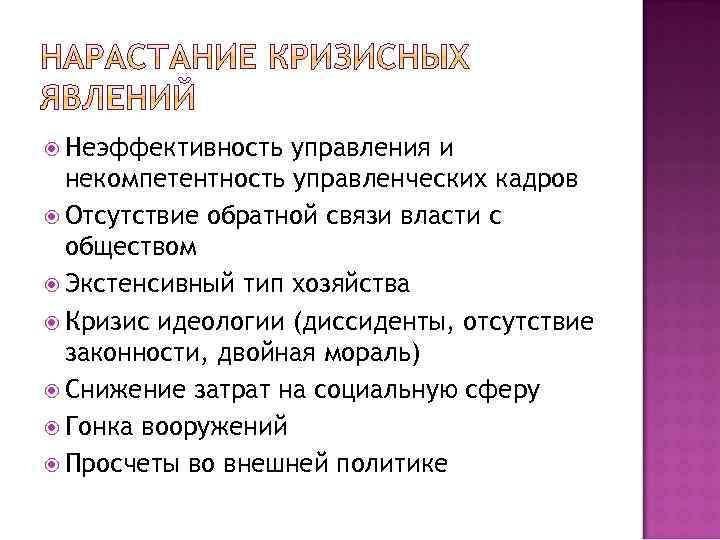 НАРАСТАНИЕ КРИЗИСНЫХ ЯВЛЕНИЙ

Неэффективность управления и некомпетентность управленческих кадров
Отсутствие обратной связи власти с обществом
Экстенсивный тип хозяйства
Кризис идеологии (диссиденты, отсутствие законности, двойная мораль)
Снижение затрат на социальную сферу
Гонка вооружений
Просчеты во внешней политике